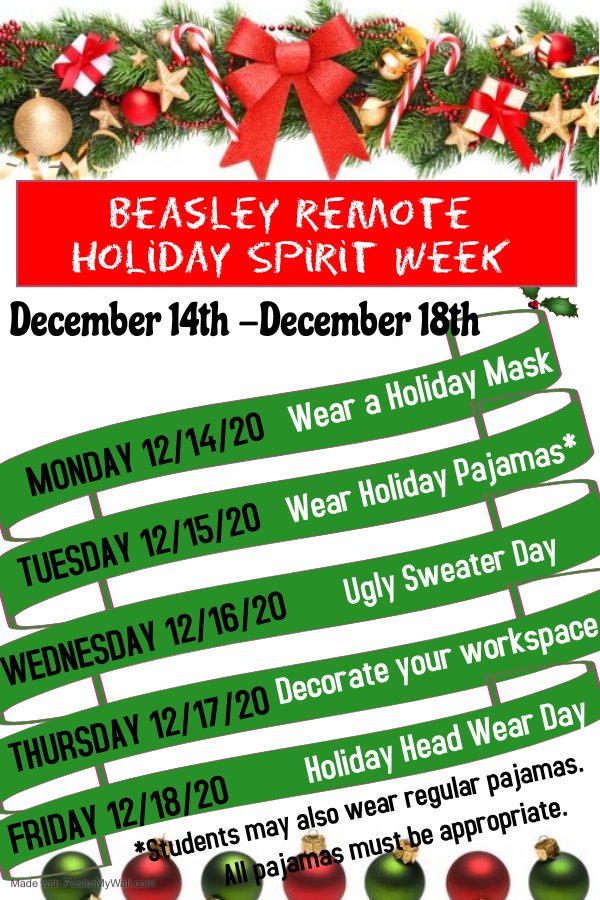 BEASLEY REMOTE
HOLIDAY SPIRIT WEEK

December 14th –December 18th

MONDAY 12/14/20 Wear a Holiday Mask

TUESDAY 12/15/20 Wear Holiday Pajamas*

WEDNESDAY 12/16/20 Ugly Sweater Day

THURSDAY 12/17/20 Decorate your workspace

FRIDAY 12/18/20 Holiday Head Wear Day

*Students may also wear regular pajamas.
All pajamas must be appropriate.

Made with PosterMyWall.com